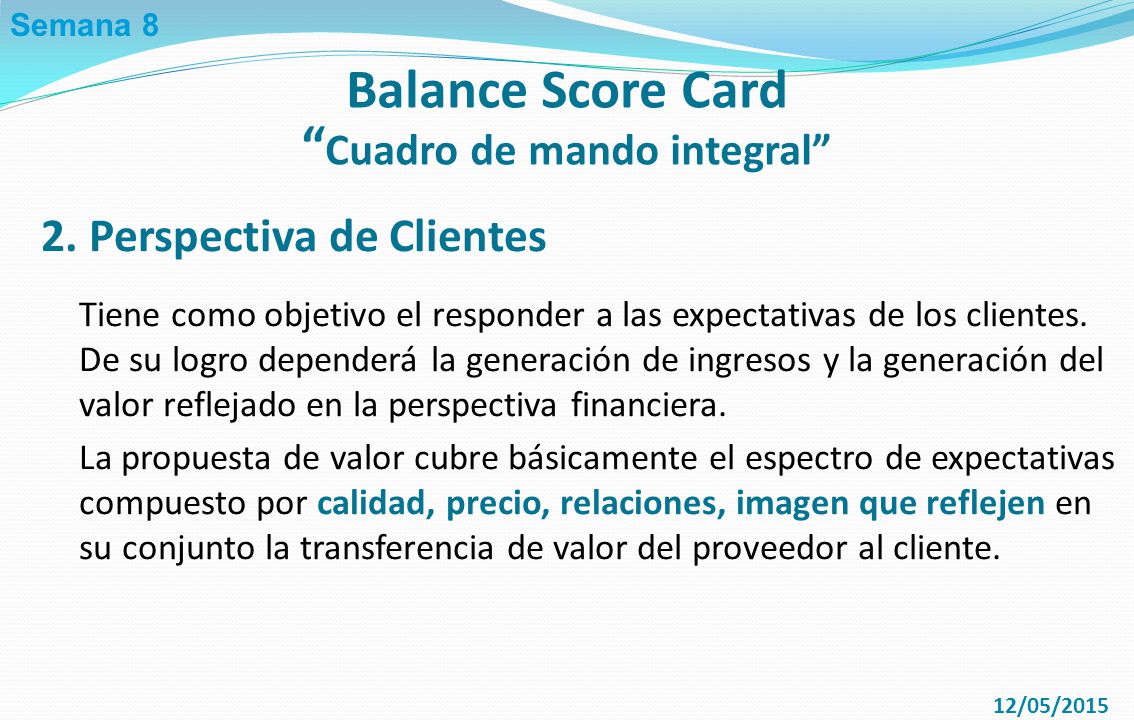 Semana 8

Balance Score Card
“Cuadro de mando integral”

2. Perspectiva de Clientes

Tiene como objetivo el responder a las expectativas de los clientes. De su logro dependerá la generación de ingresos y la generación del valor reflejado en la perspectiva financiera.

La propuesta de valor cubre básicamente el espectro de expectativas compuesto por calidad, precio, relaciones, imagen que reflejen en su conjunto la transferencia de valor del proveedor al cliente.

12/05/2015